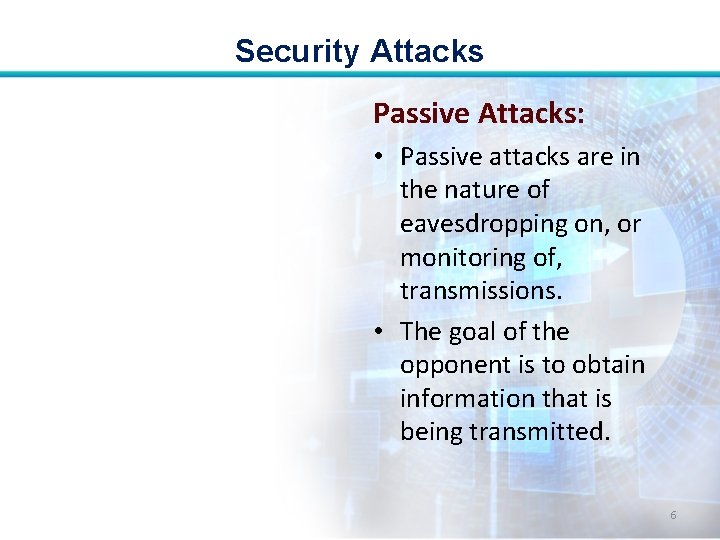 Security Attacks

Passive Attacks:

• Passive attacks are in the nature of eavesdropping on, or monitoring of, transmissions.

• The goal of the opponent is to obtain information that is being transmitted.

6